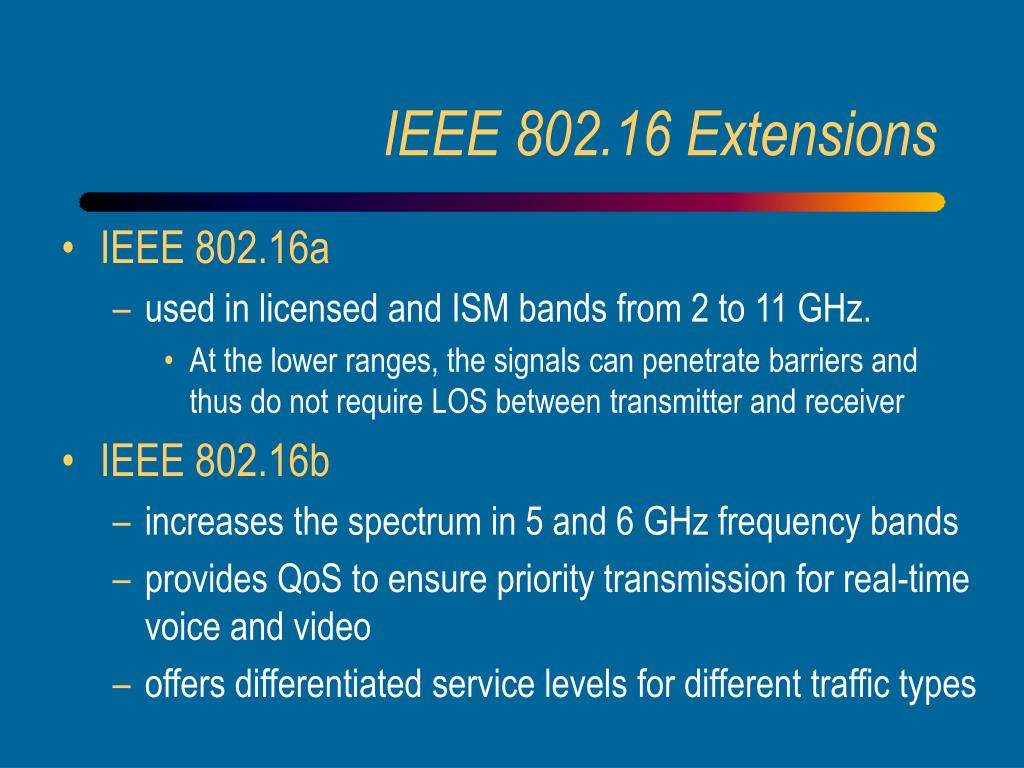 IEEE 802.16 Extensions

• IEEE 802.16a
– used in licensed and ISM bands from 2 to 11 GHz.
• At the lower ranges, the signals can penetrate barriers and thus do not require LOS between transmitter and receiver

• IEEE 802.16b
– increases the spectrum in 5 and 6 GHz frequency bands
– provides QoS to ensure priority transmission for real-time voice and video
– offers differentiated service levels for different traffic types